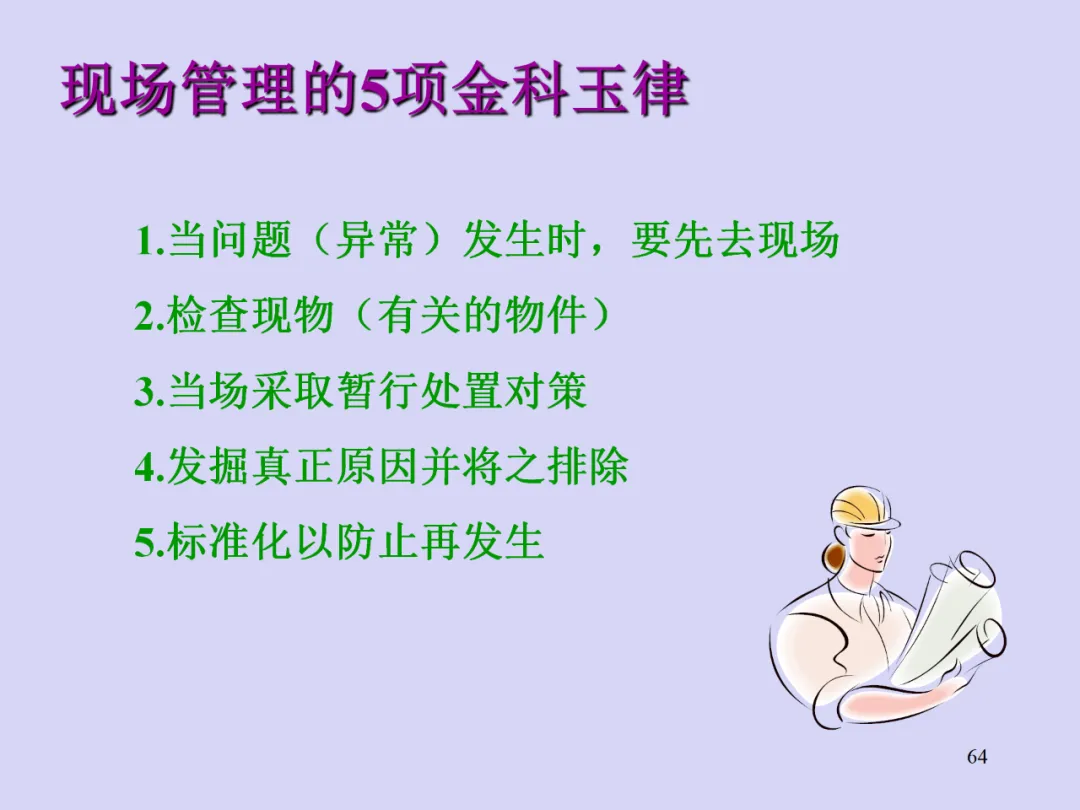 现场管理的5项金科玉律

1.当问题（异常）发生时，要先去现场

2.检查现物（有关的物件）

3.当场采取暂行处置对策

4.发掘真正原因并将之排除

5.标准化以防止再发生

64